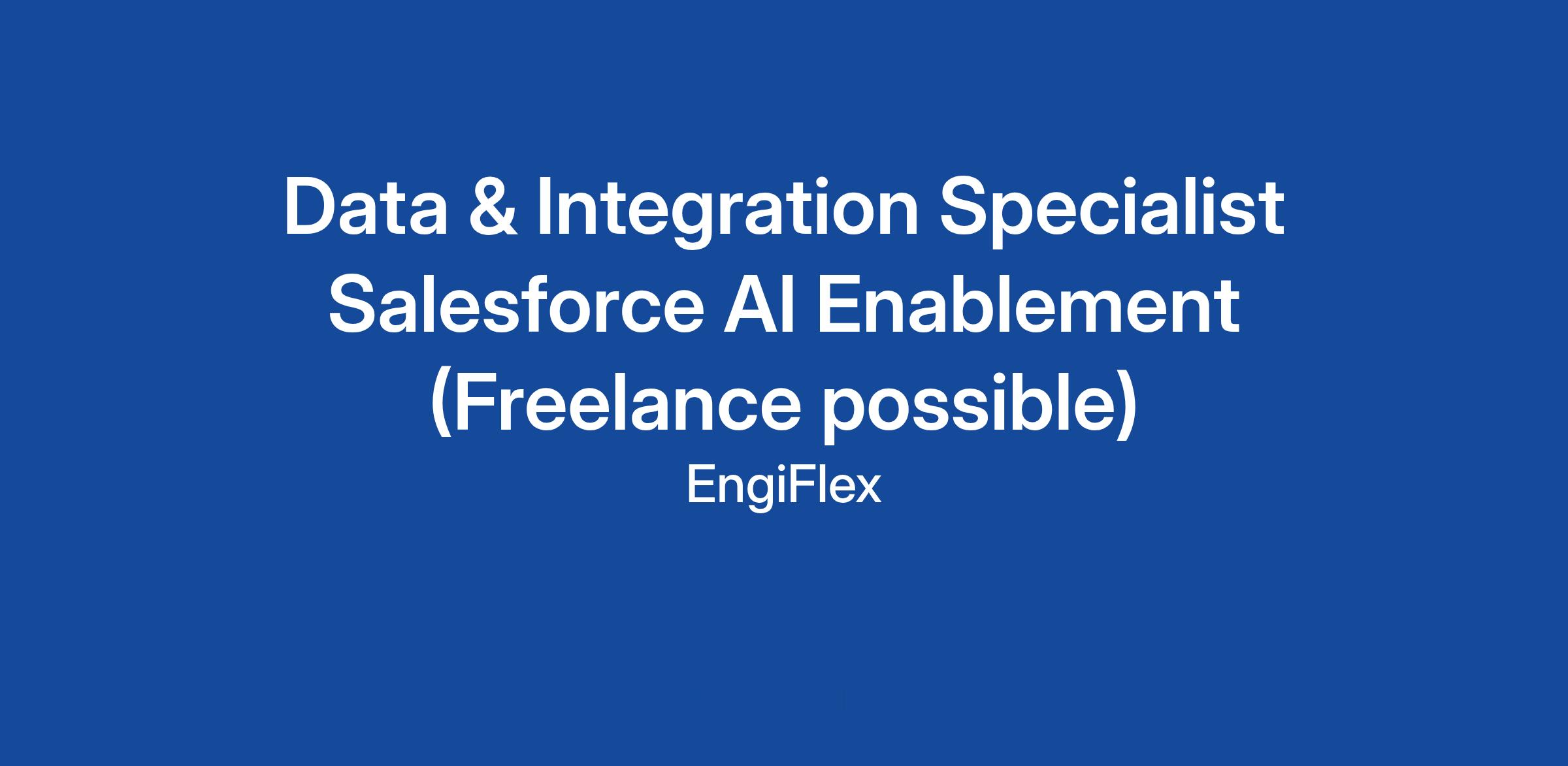 Data & Integration Specialist
Salesforce AI Enablement
(Freelance possible)

EngiFlex